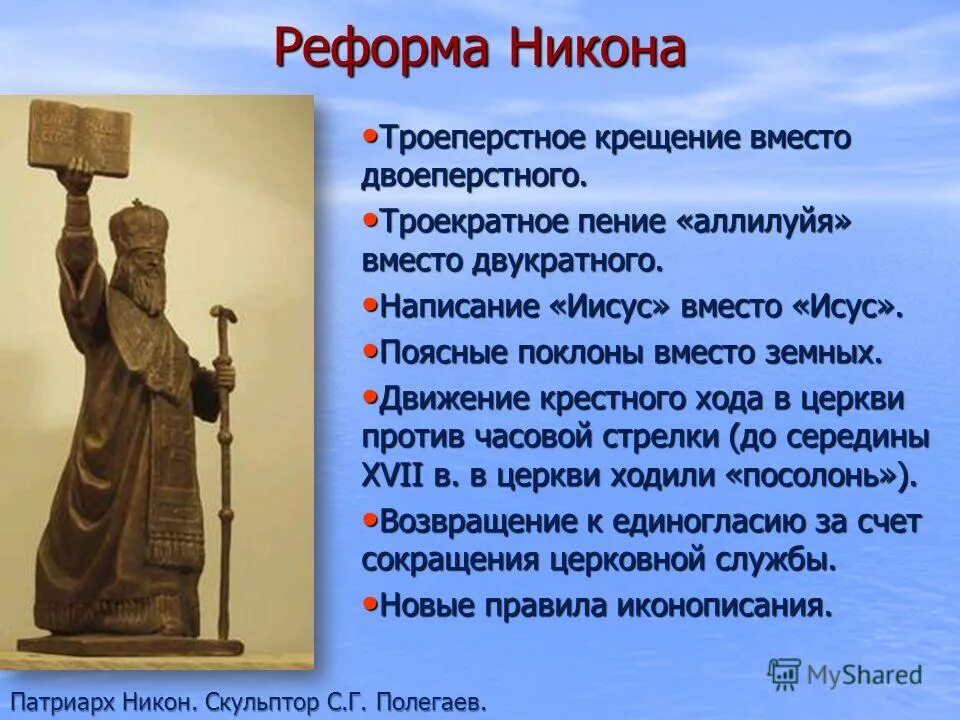 Реформа Никона

•Троеперстное крещение вместо двоеперстного.

•Троекратное пение «аллилуйя» вместо двукратного.

•Написание «Иисус» вместо «Исус».

•Поясные поклоны вместо земных.

•Движение крестного хода в церкви против часовой стрелки (до середины XVII в. в церкви ходили «посолонь»).

•Возвращение к единогласию за счет сокращения церковной службы.

•Новые правила иконописания.

MyShared

Патриарх Никон. Скульптор С.Г. Полегаев.